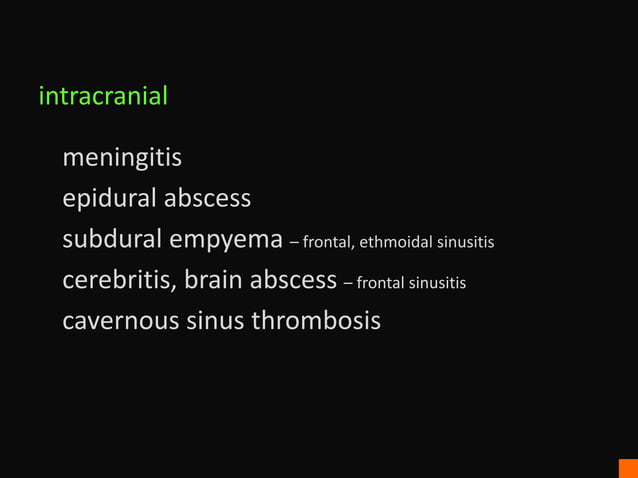 intracranial

meningitis
epidural abscess
subdural empyema – frontal, ethmoidal sinusitis
cerebritis, brain abscess – frontal sinusitis
cavernous sinus thrombosis